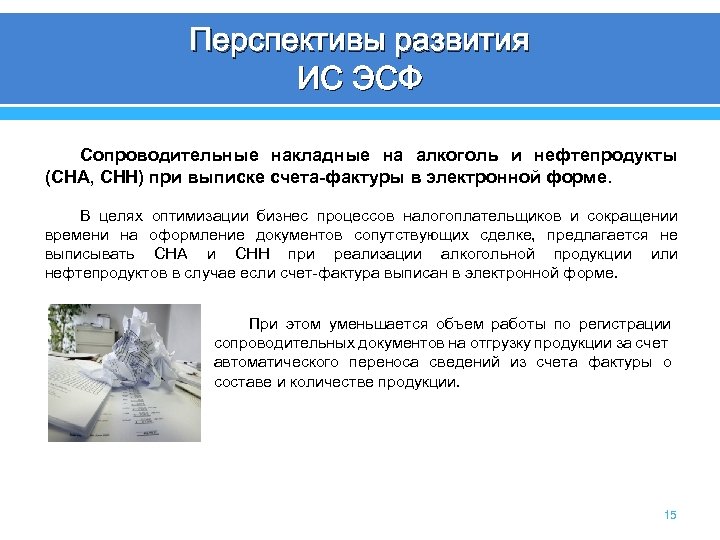 Перспективы развития
ИС ЭСФ

Сопроводительные накладные на алкоголь и нефтепродукты (СНА, СНН) при выписке счета-фактуры в электронной форме.

В целях оптимизации бизнес процессов налогоплательщиков и сокращении времени на оформление документов сопутствующих сделке, предлагается не выписывать СНА и СНН при реализации алкогольной продукции или нефтепродуктов в случае если счет-фактура выписан в электронной форме.

При этом уменьшается объем работы по регистрации сопроводительных документов на отгрузку продукции за счет автоматического переноса сведений из счета фактуры о составе и количестве продукции.

15